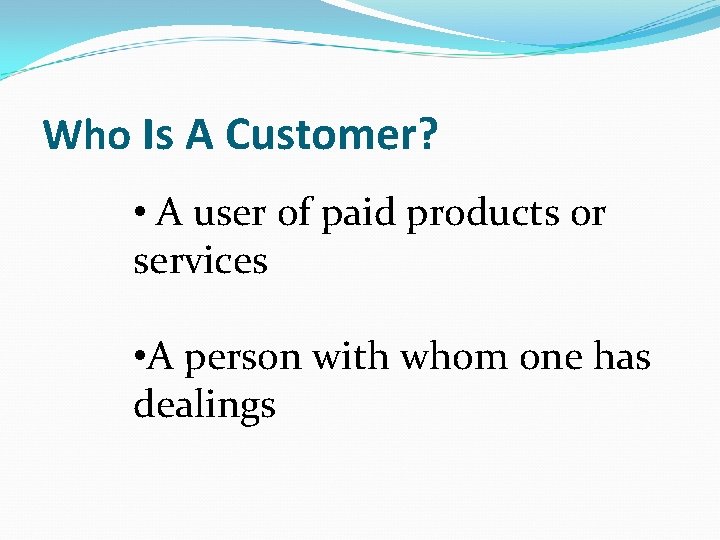 Who Is A Customer?

• A user of paid products or services

•A person with whom one has dealings